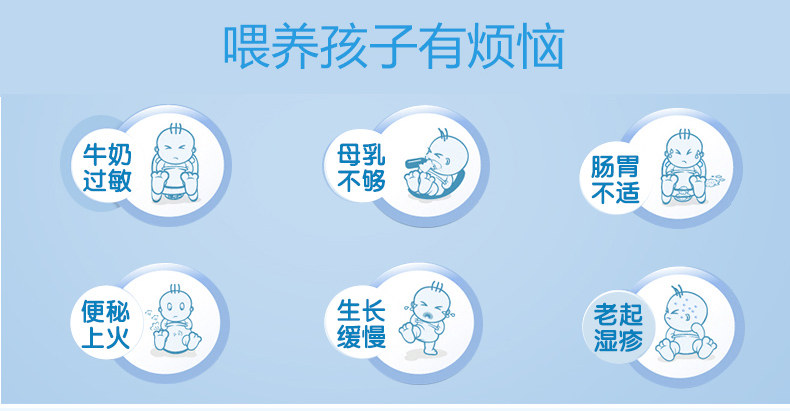 喂养孩子有烦恼

牛奶过敏

母乳不够

肠胃不适

便秘上火

生长缓慢

老起湿疹